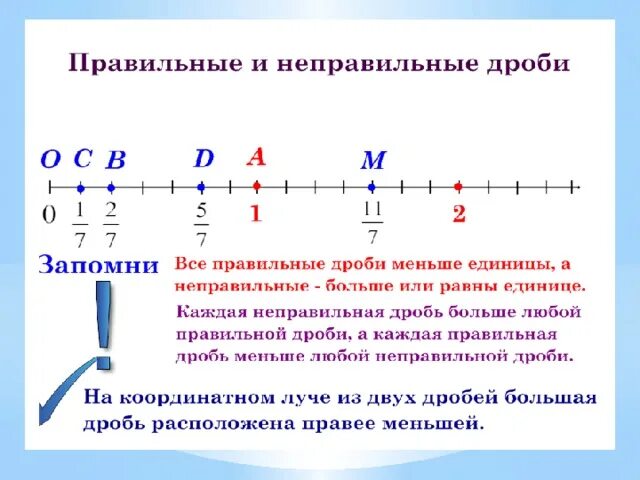 Правильные и неправильные дроби

O C B D A M

0 $\frac{1}{7}$ $\frac{2}{7}$ $\frac{5}{7}$ 1 $\frac{11}{7}$ 2

Запомни

!

Все правильные дроби меньше единицы, а неправильные - больше или равны единице.

Каждая неправильная дробь больше любой правильной дроби, а каждая правильная дробь меньше любой неправильной дроби.

На координатном луче из двух дробей большая дробь расположена правее меньшей.